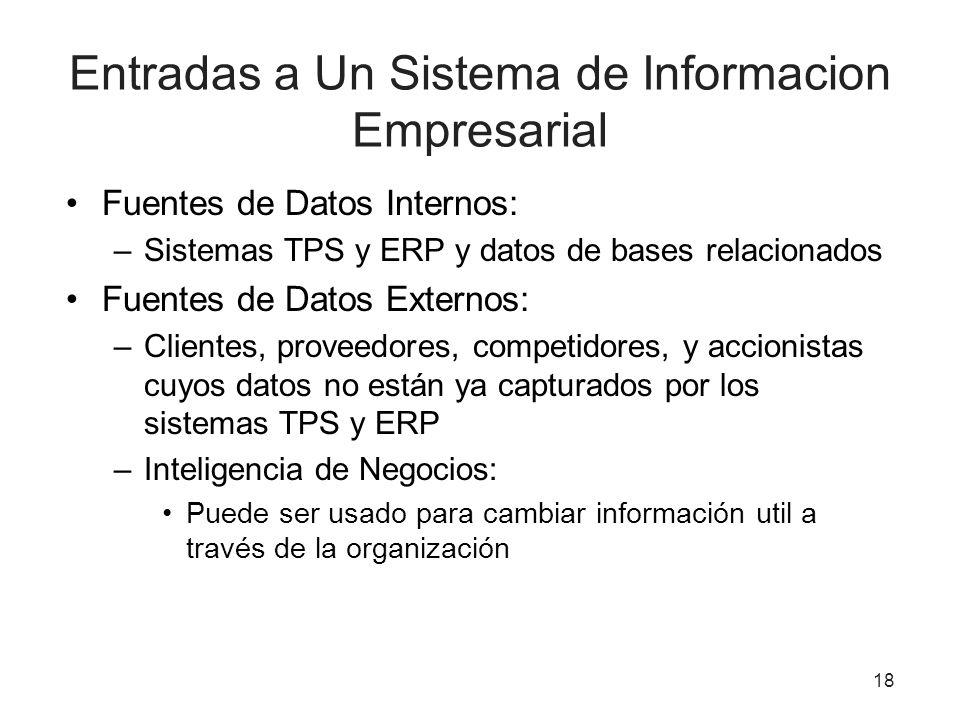 Entradas a Un Sistema de Informacion Empresarial

• Fuentes de Datos Internos:
– Sistemas TPS y ERP y datos de bases relacionados
• Fuentes de Datos Externos:
– Clientes, proveedores, competidores, y accionistas cuyos datos no están ya capturados por los sistemas TPS y ERP
– Inteligencia de Negocios:
• Puede ser usado para cambiar información util a través de la organización

18